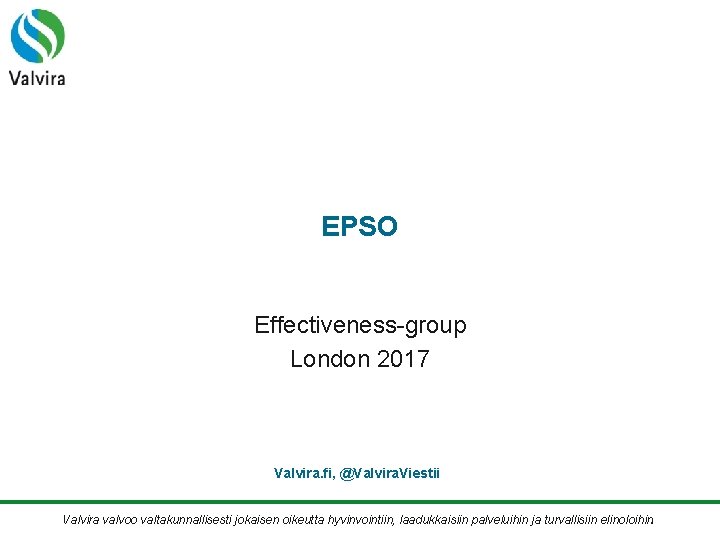 Valvira

EPSO

Effectiveness-group
London 2017

Valvira.fi, @ValviraViestii

Valvira valvoo valtakunnallisesti jokaisen oikeutta hyvinvointiin, laadukkaisiin palveluihin ja turvallisiin elinoloihin